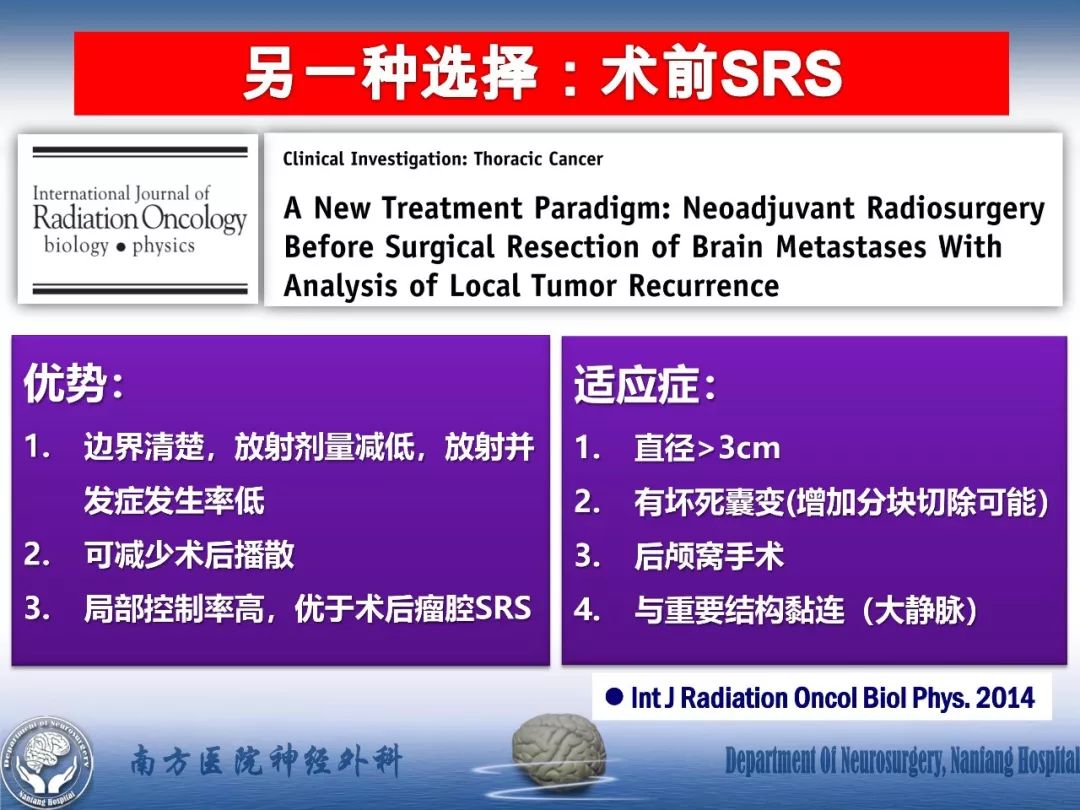 另一种选择：术前SRS

International Journal of Radiation Oncology biology ● physics

Clinical Investigation: Thoracic Cancer

A New Treatment Paradigm: Neoadjuvant Radiosurgery Before Surgical Resection of Brain Metastases With Analysis of Local Tumor Recurrence

优势：
1. 边界清楚，放射剂量减低，放射并发症发生率低
2. 可减少术后播散
3. 局部控制率高，优于术后瘤腔SRS

适应症：
1. 直径>3cm
2. 有坏死囊变(增加分块切除可能)
3. 后颅窝手术
4. 与重要结构黏连（大静脉）

● Int J Radiation Oncol Biol Phys. 2014

Department of Neurosurgery Nanfang Hospital

南方医院神经外科

Department Of Neurosurgery, Nanfang Hospital